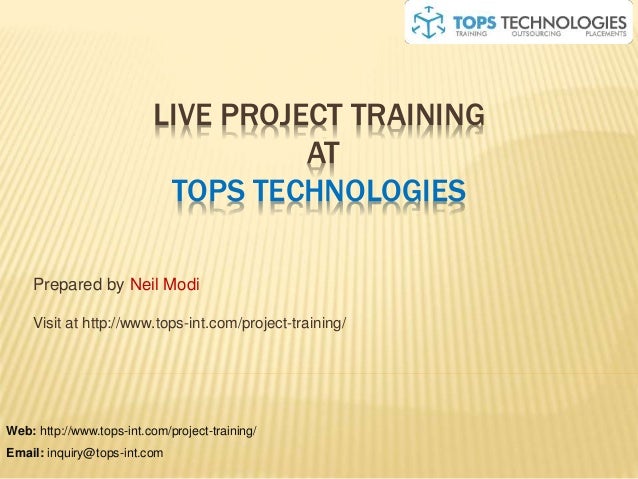 TOPS TECHNOLOGIES
TRAINING OUTSOURCING PLACEMENTS

LIVE PROJECT TRAINING
AT
TOPS TECHNOLOGIES

Prepared by Neil Modi

Visit at http://www.tops-int.com/project-training/

Web: http://www.tops-int.com/project-training/
Email: inquiry@tops-int.com